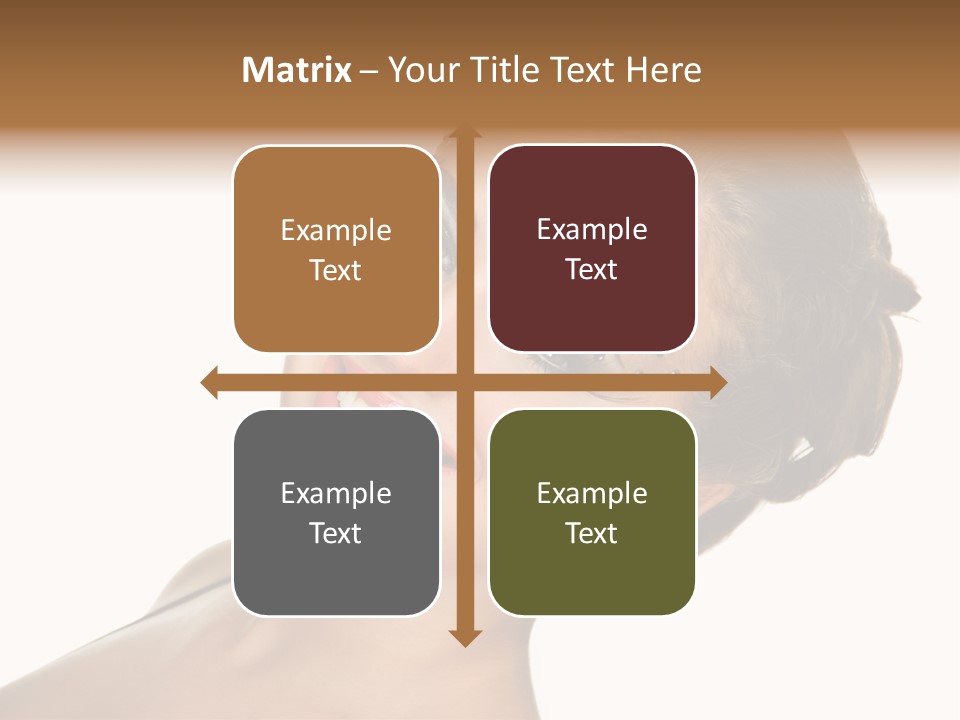 Matrix – Your Title Text Here

Example Text

Example Text

Example Text

Example Text